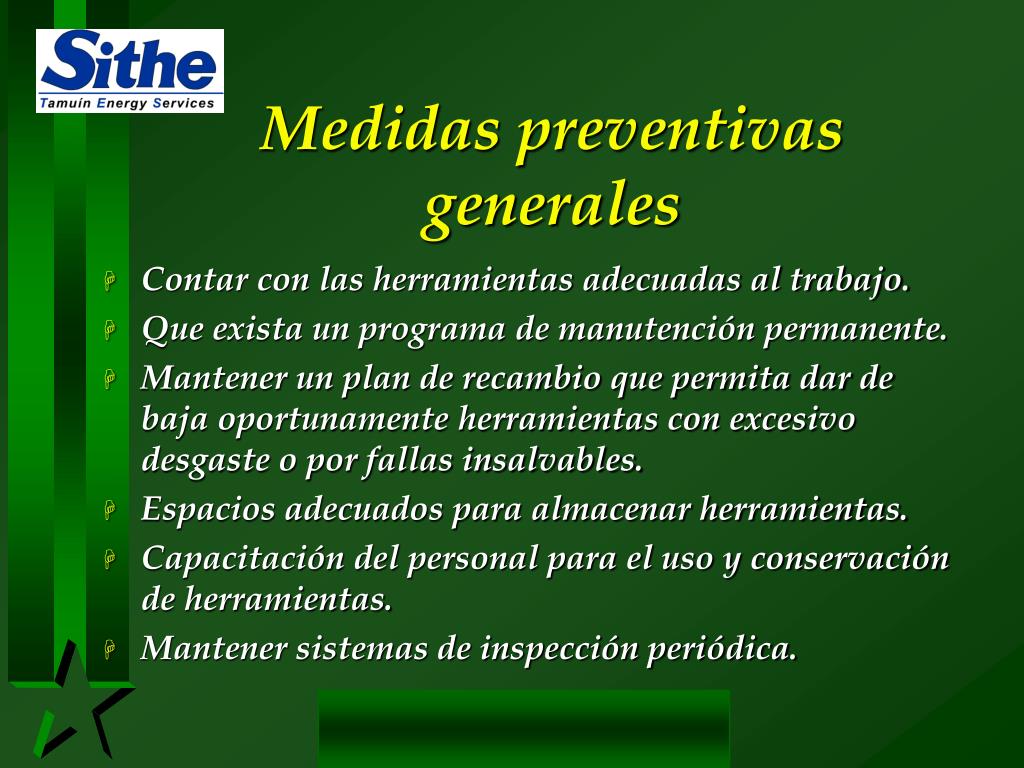 Sithe
Tamuín Energy Services

Medidas preventivas generales

Contar con las herramientas adecuadas al trabajo.
Que exista un programa de manutención permanente.
Mantener un plan de recambio que permita dar de baja oportunamente herramientas con excesivo desgaste o por fallas insalvables.
Espacios adecuados para almacenar herramientas.
Capacitación del personal para el uso y conservación de herramientas.
Mantener sistemas de inspección periódica.